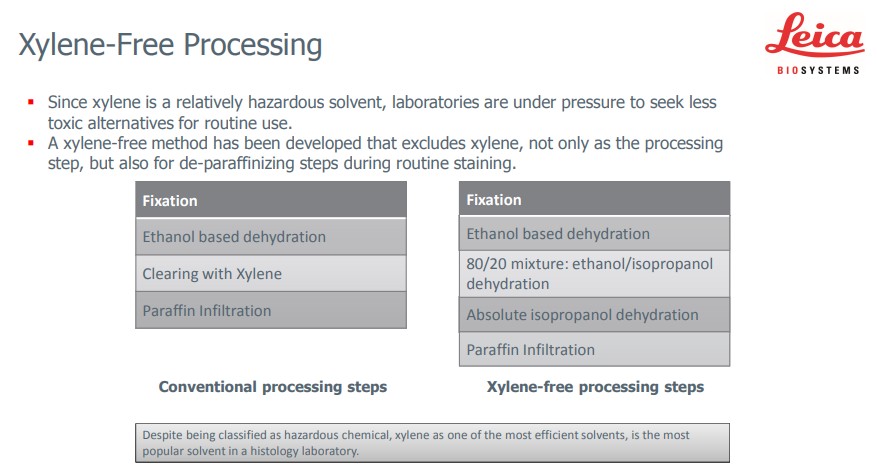 Xylene-Free Processing

Leica
BIOSYSTEMS

▪ Since xylene is a relatively hazardous solvent, laboratories are under pressure to seek less toxic alternatives for routine use.
▪ A xylene-free method has been developed that excludes xylene, not only as the processing step, but also for de-paraffinizing steps during routine staining.

| Fixation |
|---|
| Ethanol based dehydration |
| Clearing with Xylene |
| Paraffin Infiltration |

Conventional processing steps

| Fixation |
|---|
| Ethanol based dehydration |
| 80/20 mixture: ethanol/isopropanol dehydration |
| Absolute isopropanol dehydration |
| Paraffin Infiltration |

Xylene-free processing steps

Despite being classified as hazardous chemical, xylene as one of the most efficient solvents, is the most popular solvent in a histology laboratory.